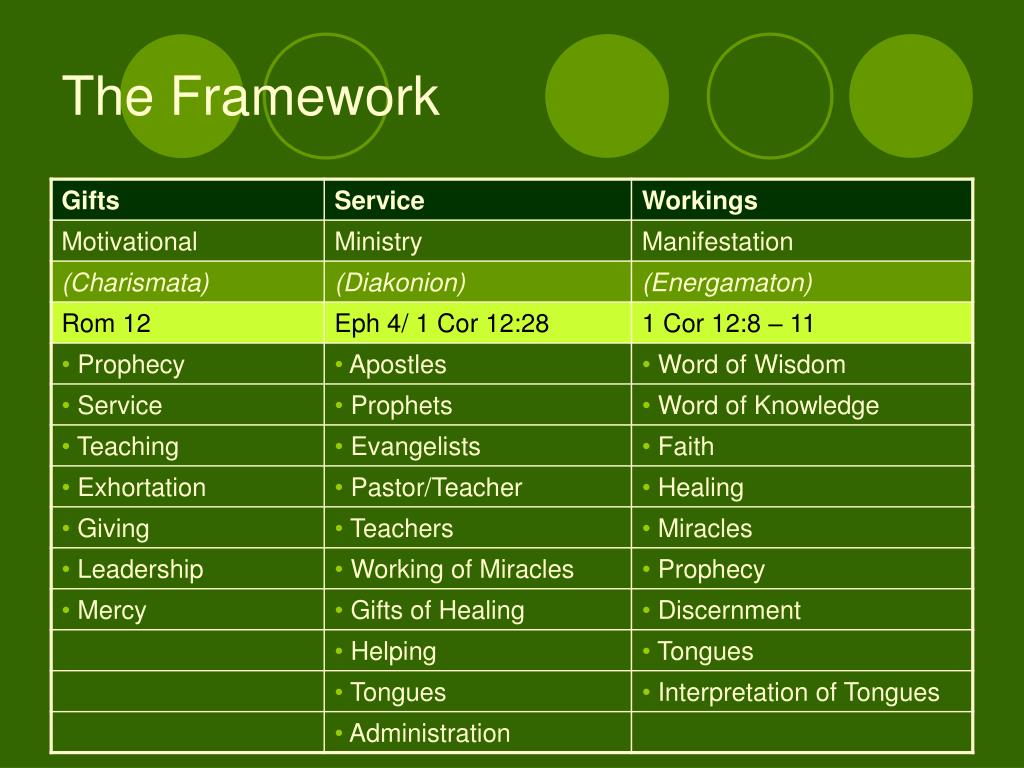 The Framework

| Gifts | Service | Workings |
|---|---|---|
| Motivational | Ministry | Manifestation |
| (Charismata) | (Diakonion) | (Energamaton) |
| Rom 12 | Eph 4/ 1 Cor 12:28 | 1 Cor 12:8 – 11 |
| • Prophecy | • Apostles | • Word of Wisdom |
| • Service | • Prophets | • Word of Knowledge |
| • Teaching | • Evangelists | • Faith |
| • Exhortation | • Pastor/Teacher | • Healing |
| • Giving | • Teachers | • Miracles |
| • Leadership | • Working of Miracles | • Prophecy |
| • Mercy | • Gifts of Healing | • Discernment |
| | • Helping | • Tongues |
| | • Tongues | • Interpretation of Tongues |
| | • Administration | |